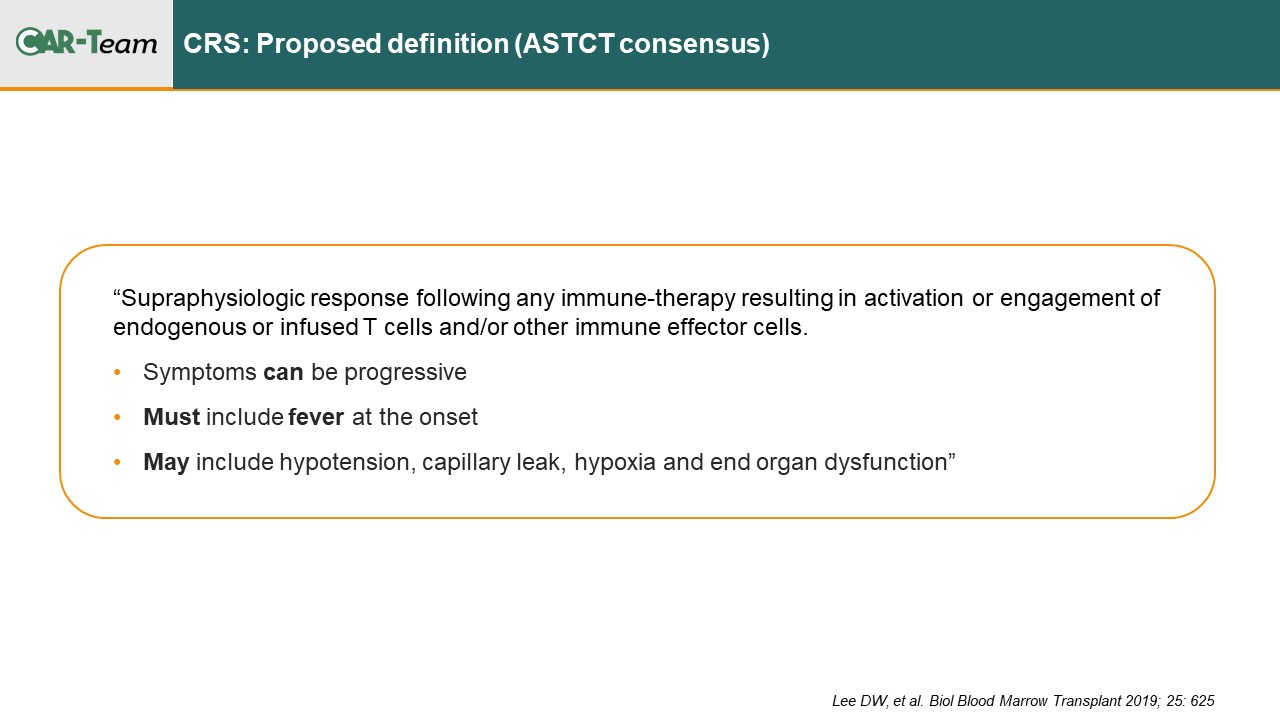 CAR-Team

CRS: Proposed definition (ASTCT consensus)

“Supraphysiologic response following any immune-therapy resulting in activation or engagement of endogenous or infused T cells and/or other immune effector cells.

• Symptoms can be progressive
• Must include fever at the onset
• May include hypotension, capillary leak, hypoxia and end organ dysfunction”

Lee DW, et al. Biol Blood Marrow Transplant 2019; 25: 625